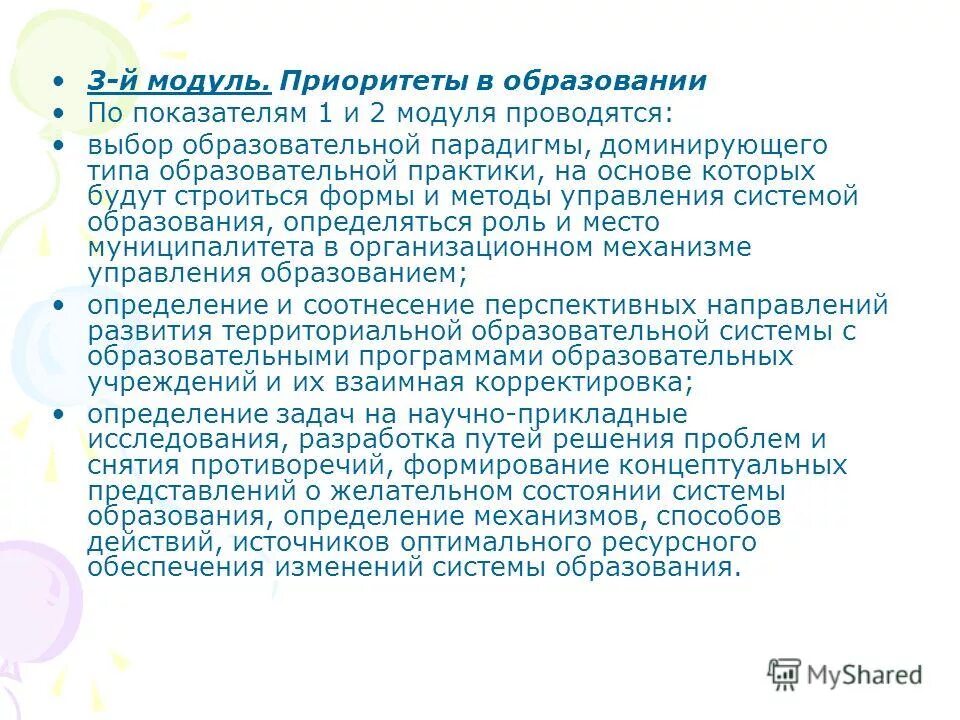 • 3-й модуль. Приоритеты в образовании
• По показателям 1 и 2 модуля проводятся:
• выбор образовательной парадигмы, доминирующего типа образовательной практики, на основе которых будут строиться формы и методы управления системой образования, определяться роль и место муниципалитета в организационном механизме управления образованием;
• определение и соотнесение перспективных направлений развития территориальной образовательной системы с образовательными программами образовательных учреждений и их взаимная корректировка;
• определение задач на научно-прикладные исследования, разработка путей решения проблем и снятия противоречий, формирование концептуальных представлений о желательном состоянии системы образования, определение механизмов, способов действий, источников оптимального ресурсного обеспечения изменений системы образования.

MyShared